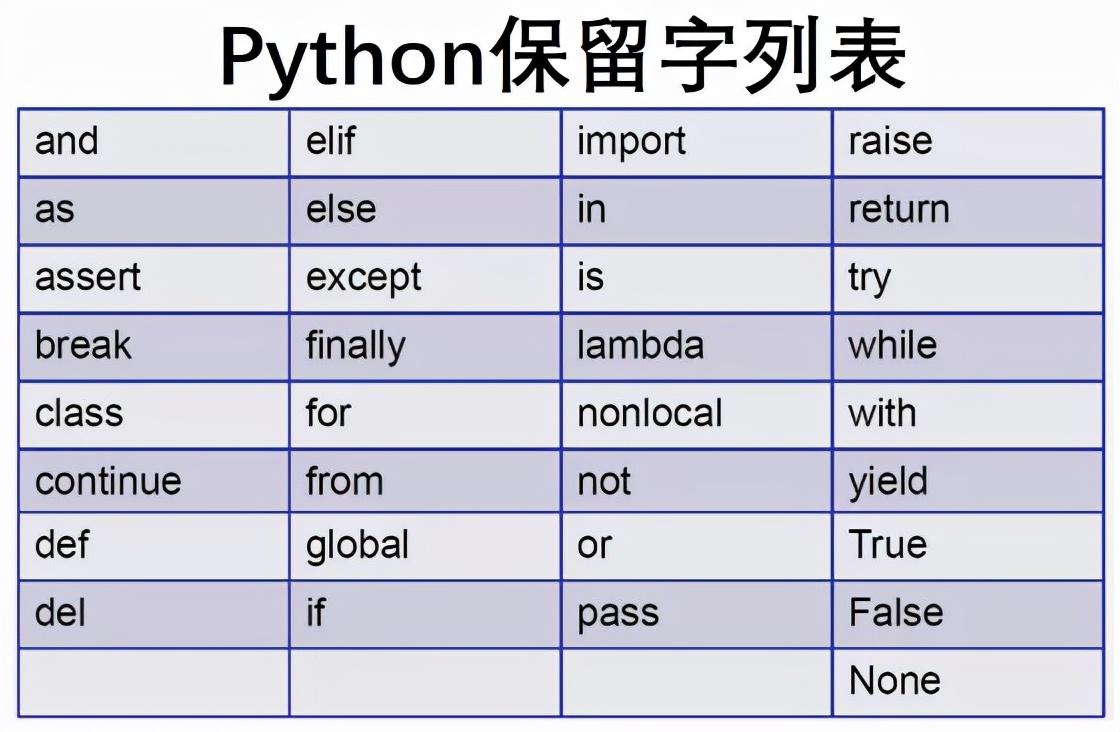 Python保留字列表

| and | elif | import | raise |
|---|---|---|---|
| as | else | in | return |
| assert | except | is | try |
| break | finally | lambda | while |
| class | for | nonlocal | with |
| continue | from | not | yield |
| def | global | or | True |
| del | if | pass | False |
| | | | None |